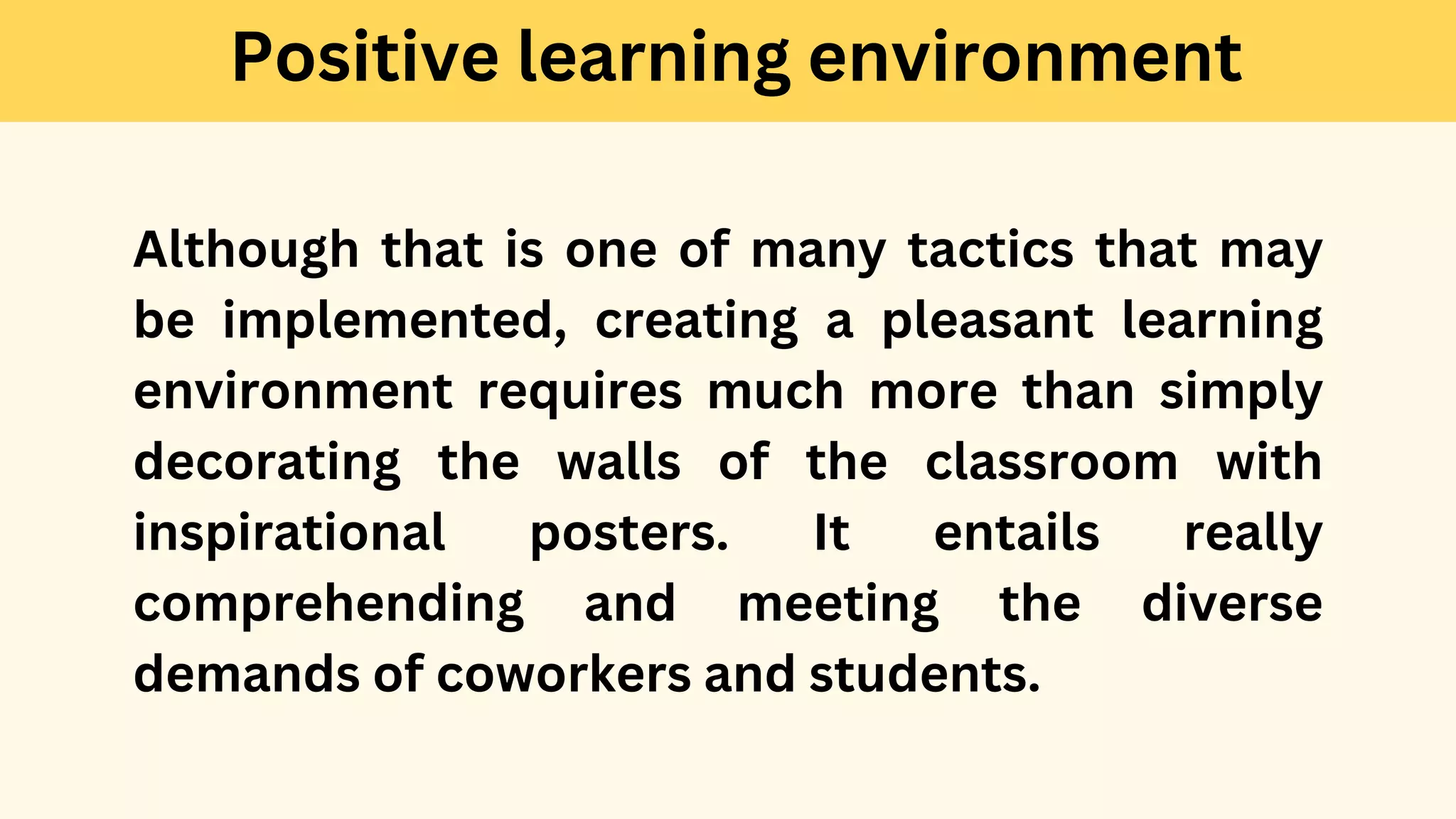 Positive learning environment

Although that is one of many tactics that may be implemented, creating a pleasant learning environment requires much more than simply decorating the walls of the classroom with inspirational posters. It entails really comprehending and meeting the diverse demands of coworkers and students.